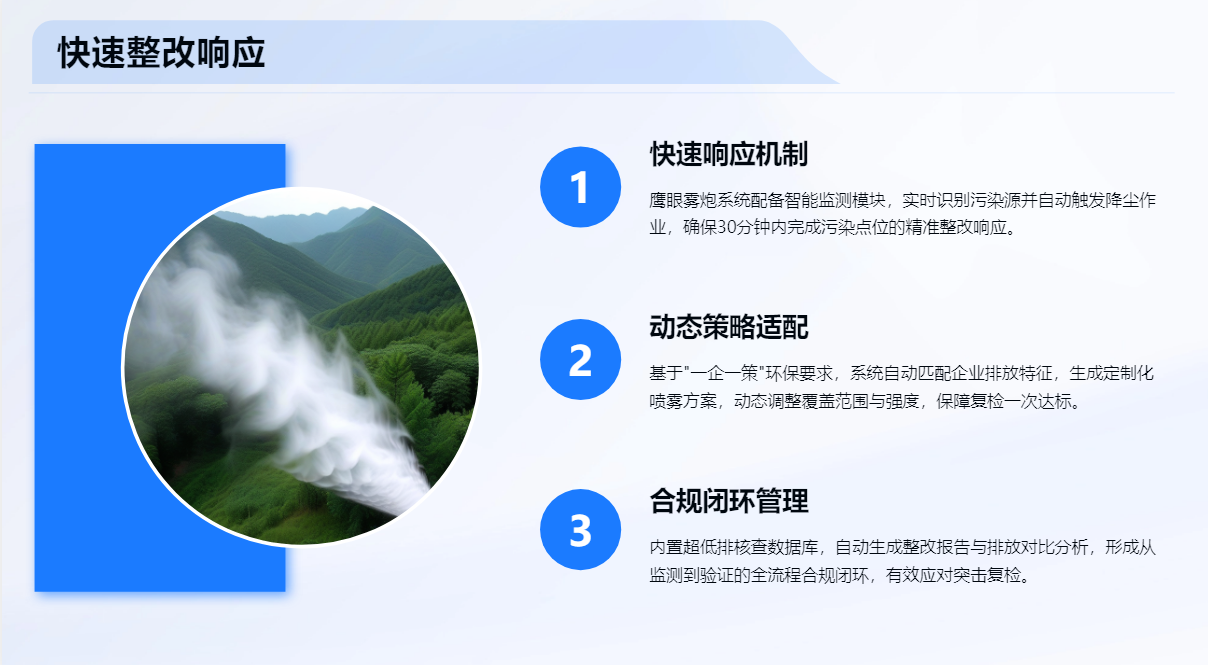 快速整改响应

1

快速响应机制

鹰眼雾炮系统配备智能监测模块，实时识别污染源并自动触发降尘作业，确保30分钟内完成污染点位的精准整改响应。

2

动态策略适配

基于"一企一策"环保要求，系统自动匹配企业排放特征，生成定制化喷雾方案，动态调整覆盖范围与强度，保障复检一次达标。

3

合规闭环管理

内置超低排核查数据库，自动生成整改报告与排放对比分析，形成从监测到验证的全流程合规闭环，有效应对突击复检。